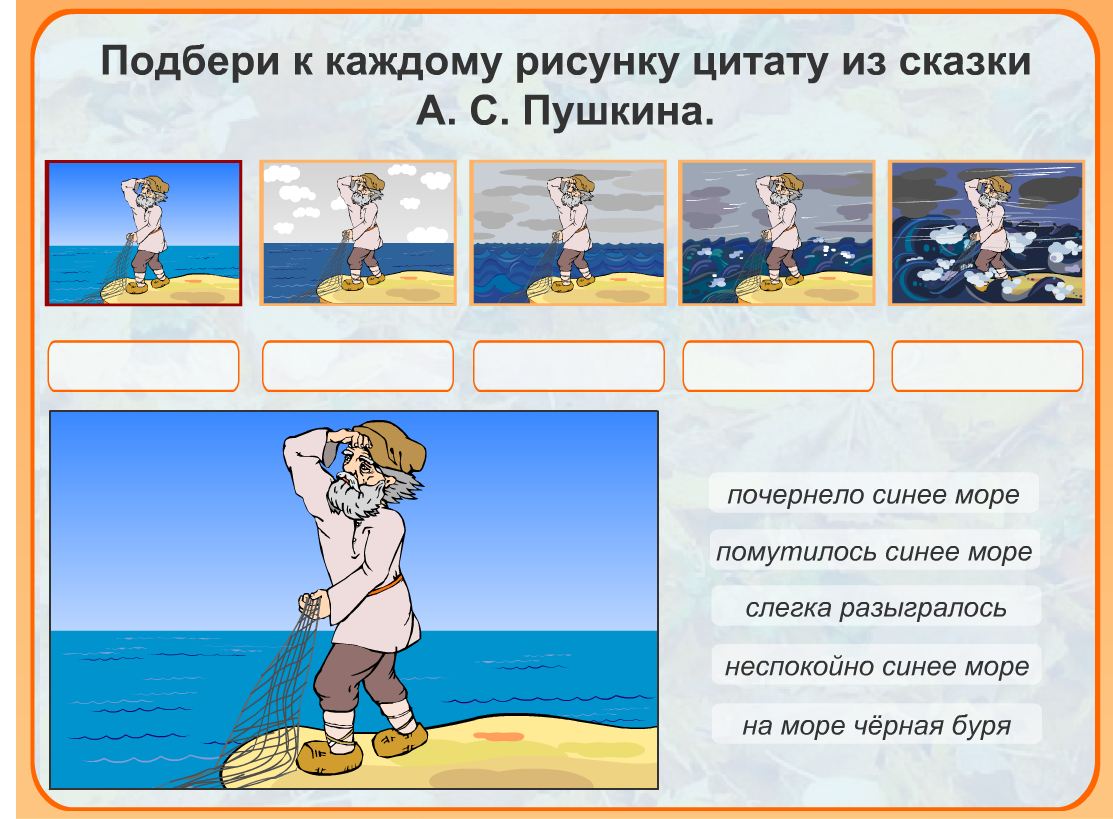 Подбери к каждому рисунку цитату из сказки А. С. Пушкина.

почернело синее море

помутилось синее море

слегка разыгралось

неспокойно синее море

на море чёрная буря